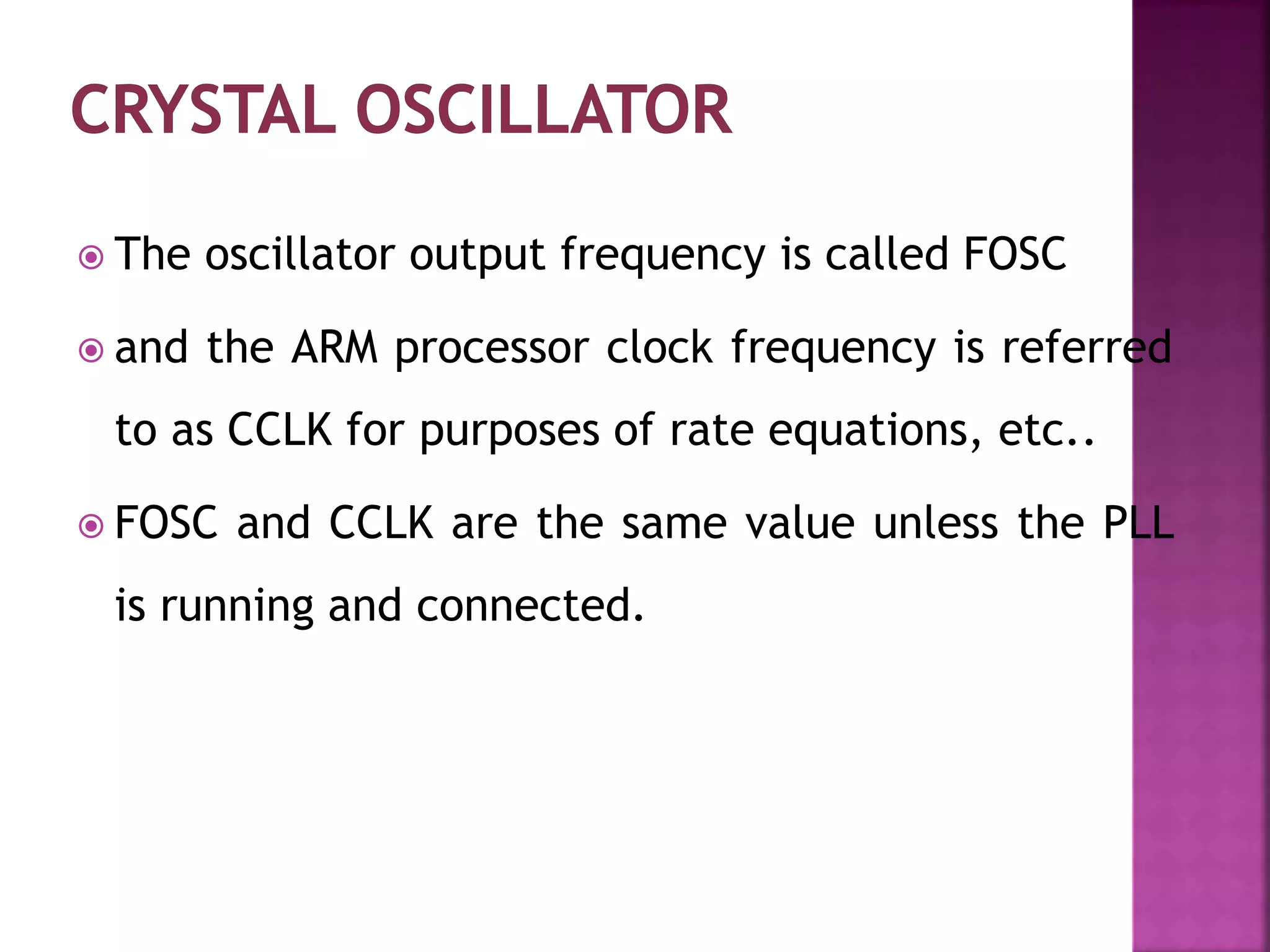 CRYSTAL OSCILLATOR

The oscillator output frequency is called FOSC

and the ARM processor clock frequency is referred to as CCLK for purposes of rate equations, etc..

FOSC and CCLK are the same value unless the PLL is running and connected.